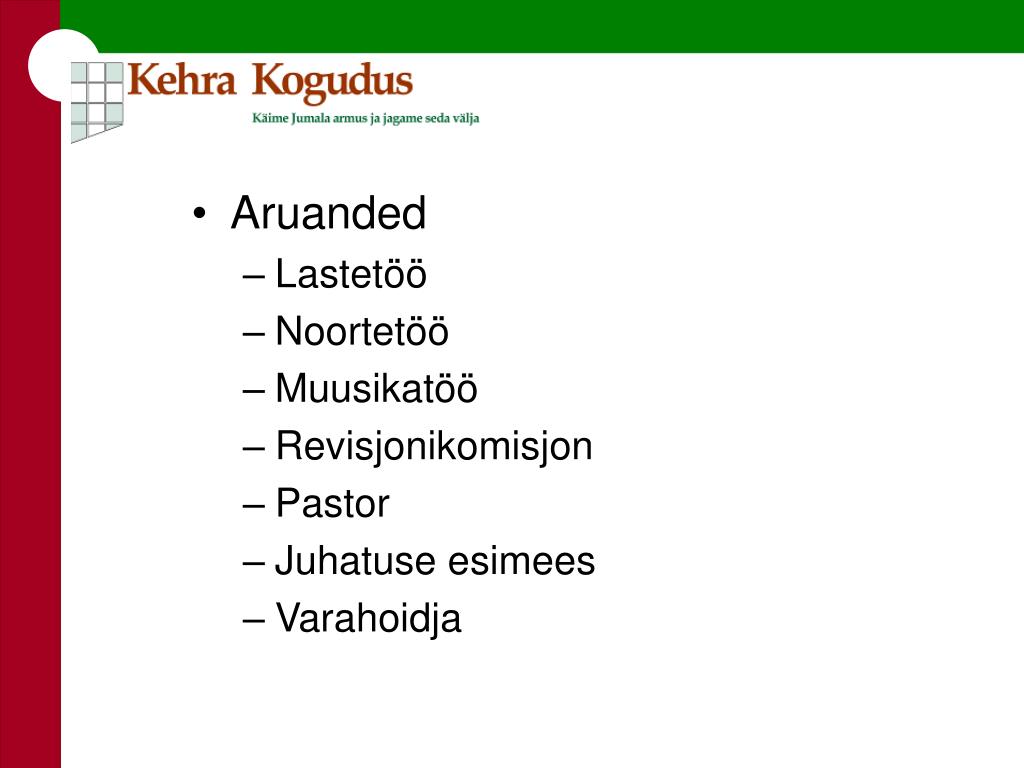 Kehra Kogudus
Käime Jumala armus ja jagame seda välja

• Aruanded
– Lastetöö
– Noortetöö
– Muusikatöö
– Revisjonikomisjon
– Pastor
– Juhatuse esimees
– Varahoidja